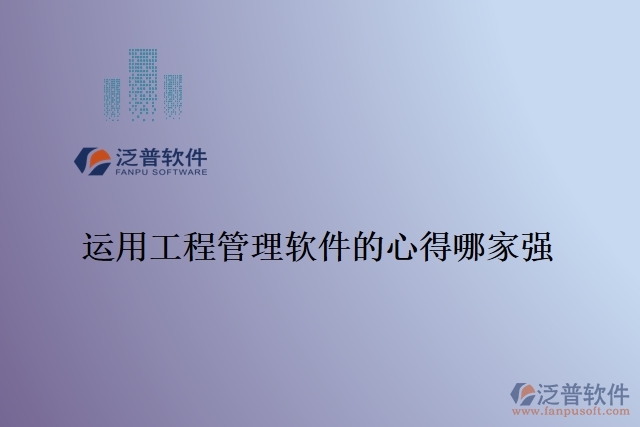 泛普软件
FANPU SOFTWARE

运用工程管理软件的心得哪家强

泛普软件
www.fanpusoft.com